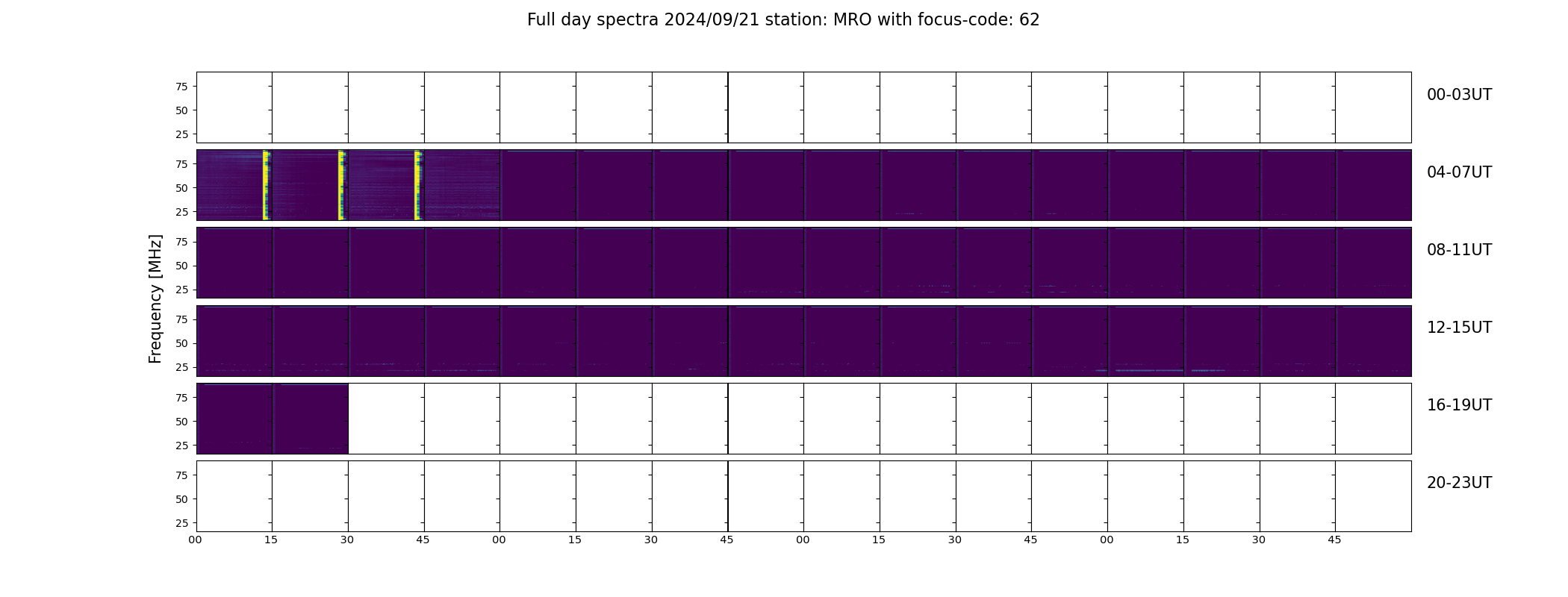 Full day spectra 2024/09/21 station: MRO with focus-code: 62

Frequency [MHz]

75
50
25
00-03UT

75
50
25
04-07UT

75
50
25
08-11UT

75
50
25
12-15UT

75
50
25
16-19UT

75
50
25
20-23UT

00 15 30 45 00 15 30 45 00 15 30 45 00 15 30 45